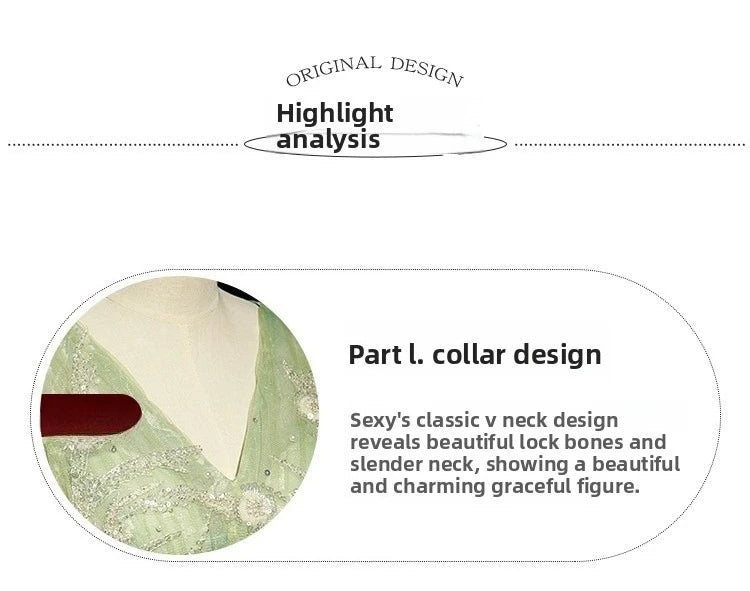 ORIGINAL DESIGN

Highlight analysis

Part l. collar design

Sexy's classic v neck design reveals beautiful lock bones and slender neck, showing a beautiful and charming graceful figure.